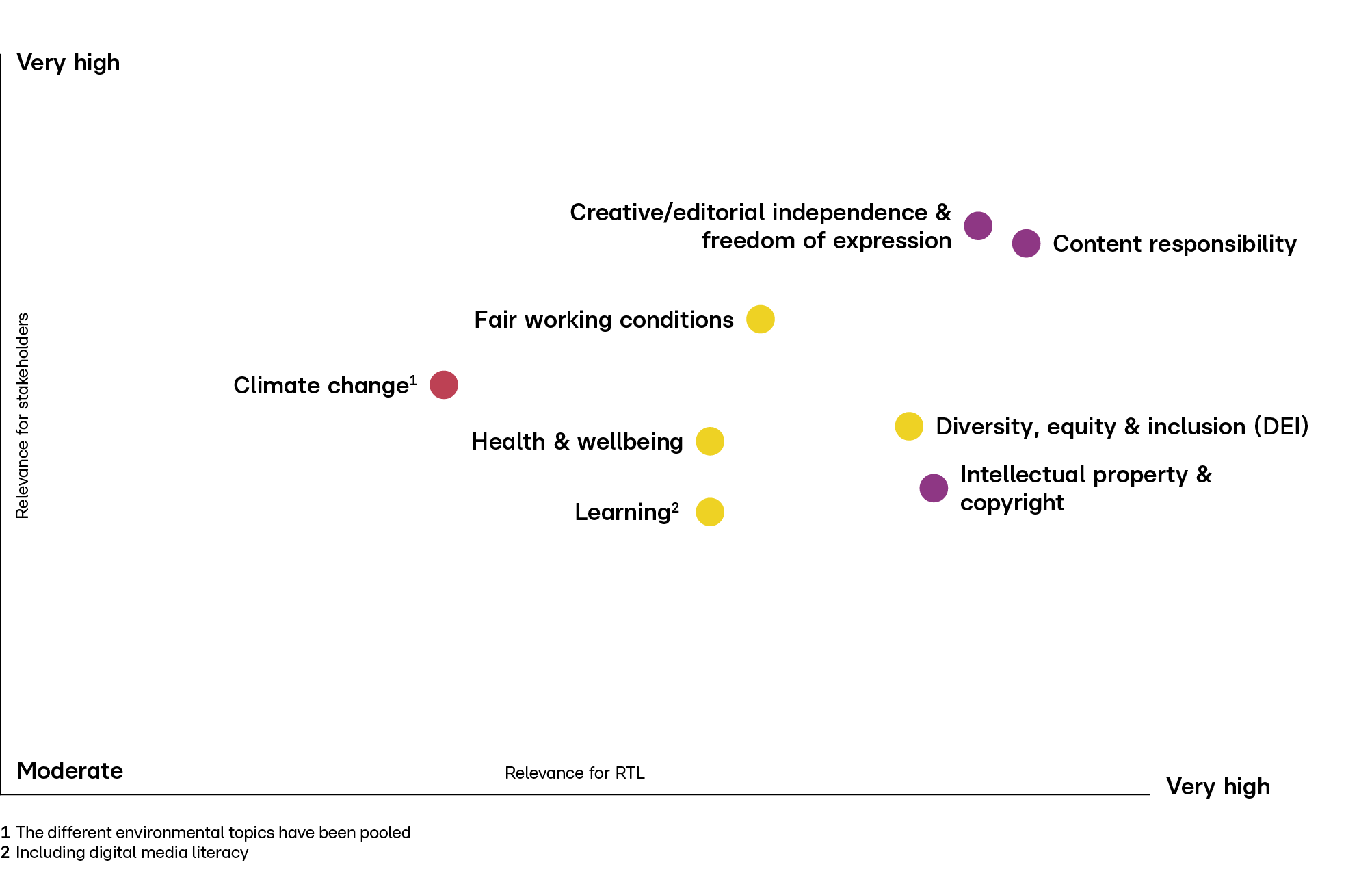 Very high

Relevance for stakeholders

Creative/editorial independence & freedom of expression

Content responsibility

Fair working conditions

Climate change$^1$

Diversity, equity & inclusion (DEI)

Health & wellbeing

Intellectual property & copyright

Learning$^2$

Moderate

Relevance for RTL

Very high

1 The different environmental topics have been pooled
2 Including digital media literacy